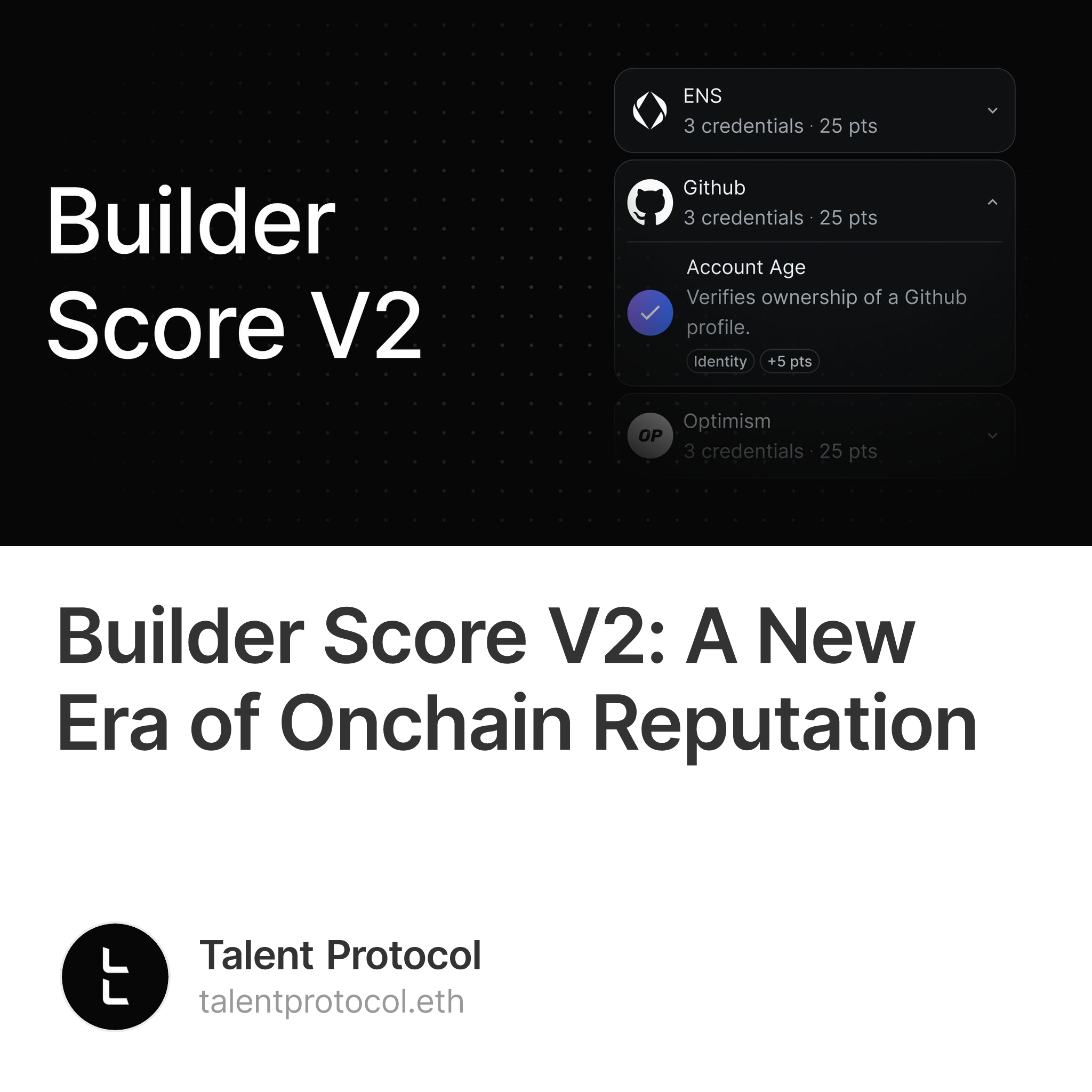 Builder Score V2

ENS
3 credentials · 25 pts

Github
3 credentials · 25 pts

Account Age
Verifies ownership of a Github profile.
Identity
+5 pts

OP
Optimism
3 credentials · 25 pts

Builder Score V2: A New Era of Onchain Reputation

Talent Protocol
talentprotocol.eth